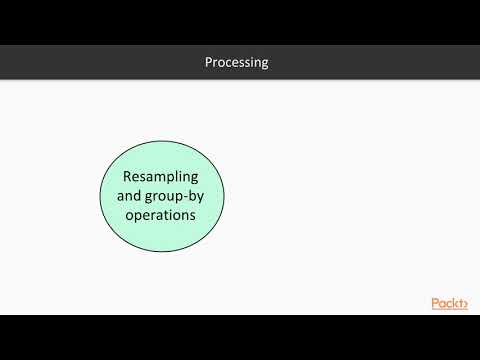 Processing

Resampling and group-by operations

Packt>